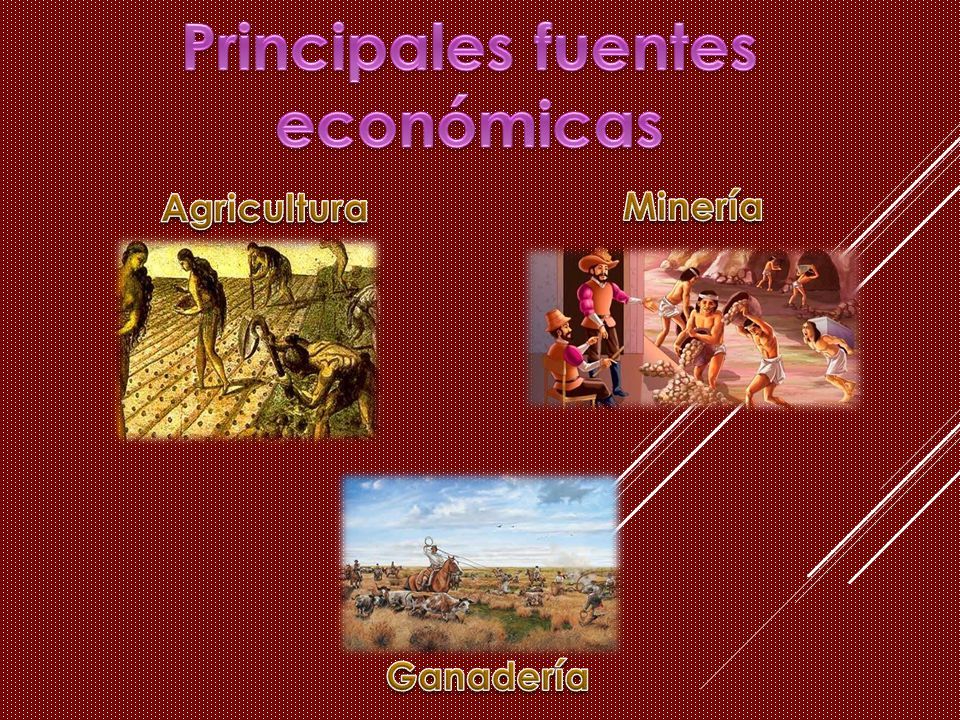 Principales fuentes económicas

Agricultura

Minería

Ganadería